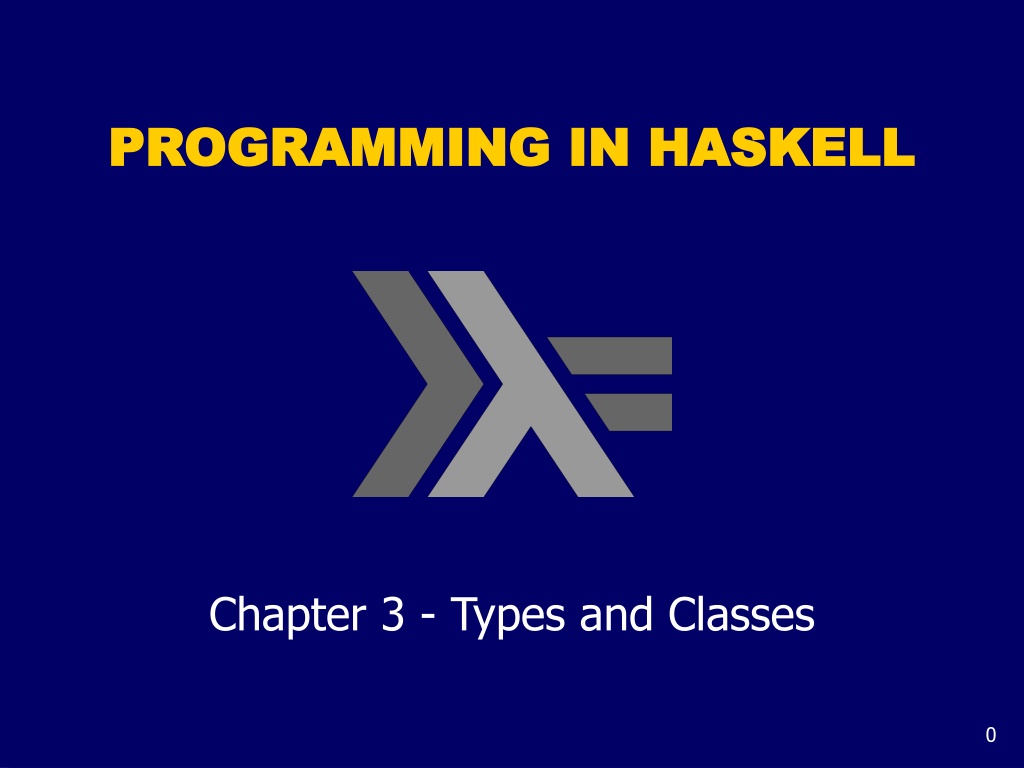 PROGRAMMING IN HASKELL

Chapter 3 - Types and Classes

0